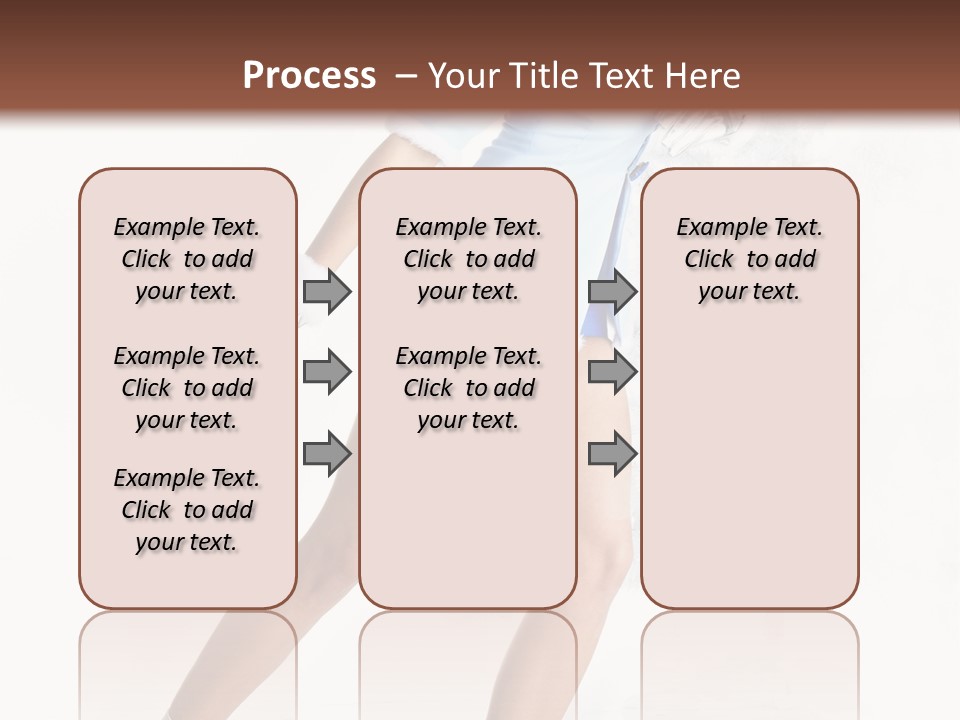 Process – Your Title Text Here

Example Text. Click to add your text.

Example Text. Click to add your text.

Example Text. Click to add your text.

Example Text. Click to add your text.

Example Text. Click to add your text.

Example Text. Click to add your text.